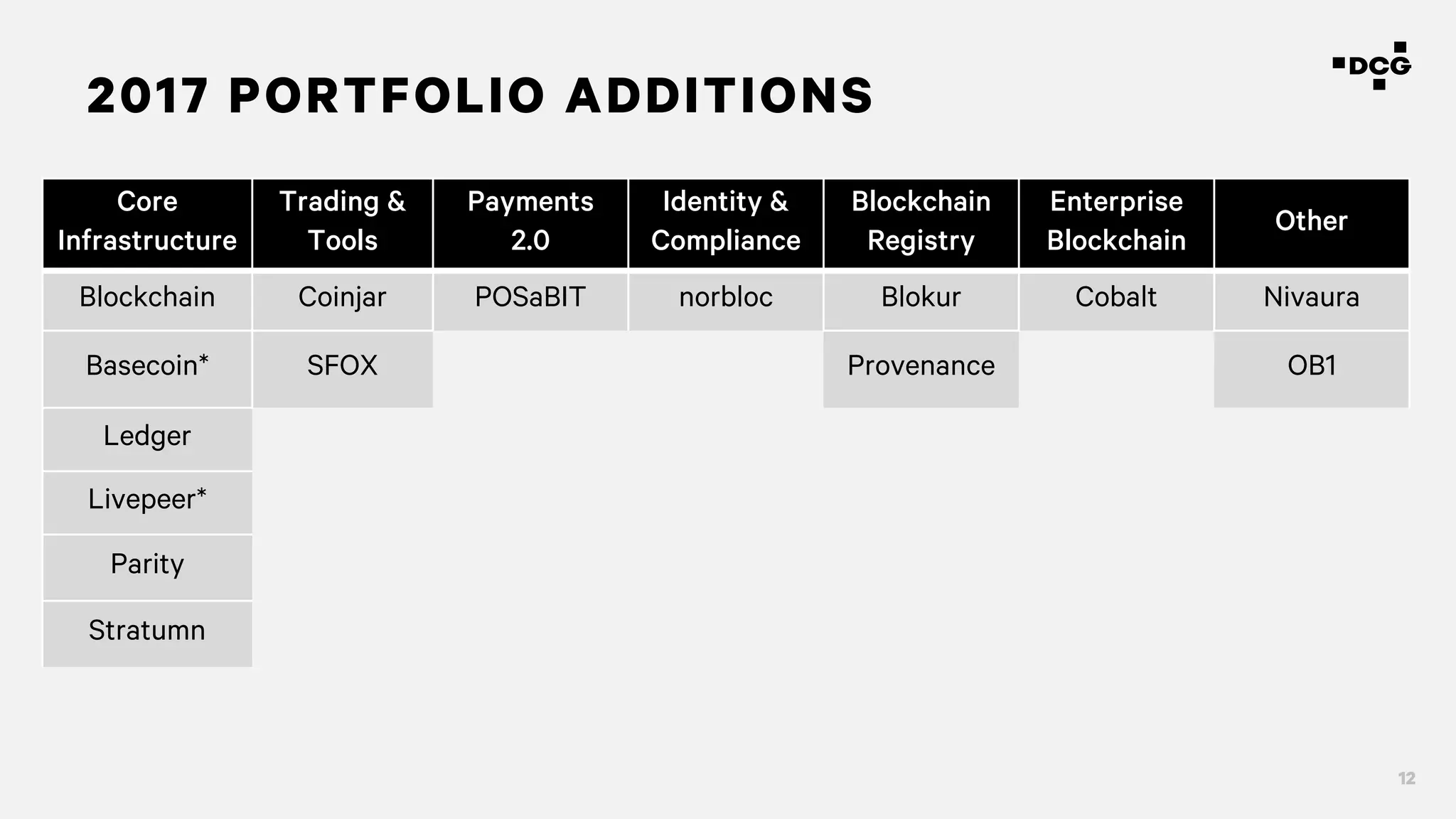 DCG

2017 PORTFOLIO ADDITIONS

| Core Infrastructure | Trading & Tools | Payments 2.0 | Identity & Compliance | Blockchain Registry | Enterprise Blockchain | Other |
|---|---|---|---|---|---|---|
| Blockchain | Coinjar | POSaBIT | norbloc | Blokur | Cobalt | Nivaura |
| Basecoin* | SFOX | | | Provenance | | OB1 |
| Ledger | | | | | | |
| Livepeer* | | | | | | |
| Parity | | | | | | |
| Stratumn | | | | | | |

12